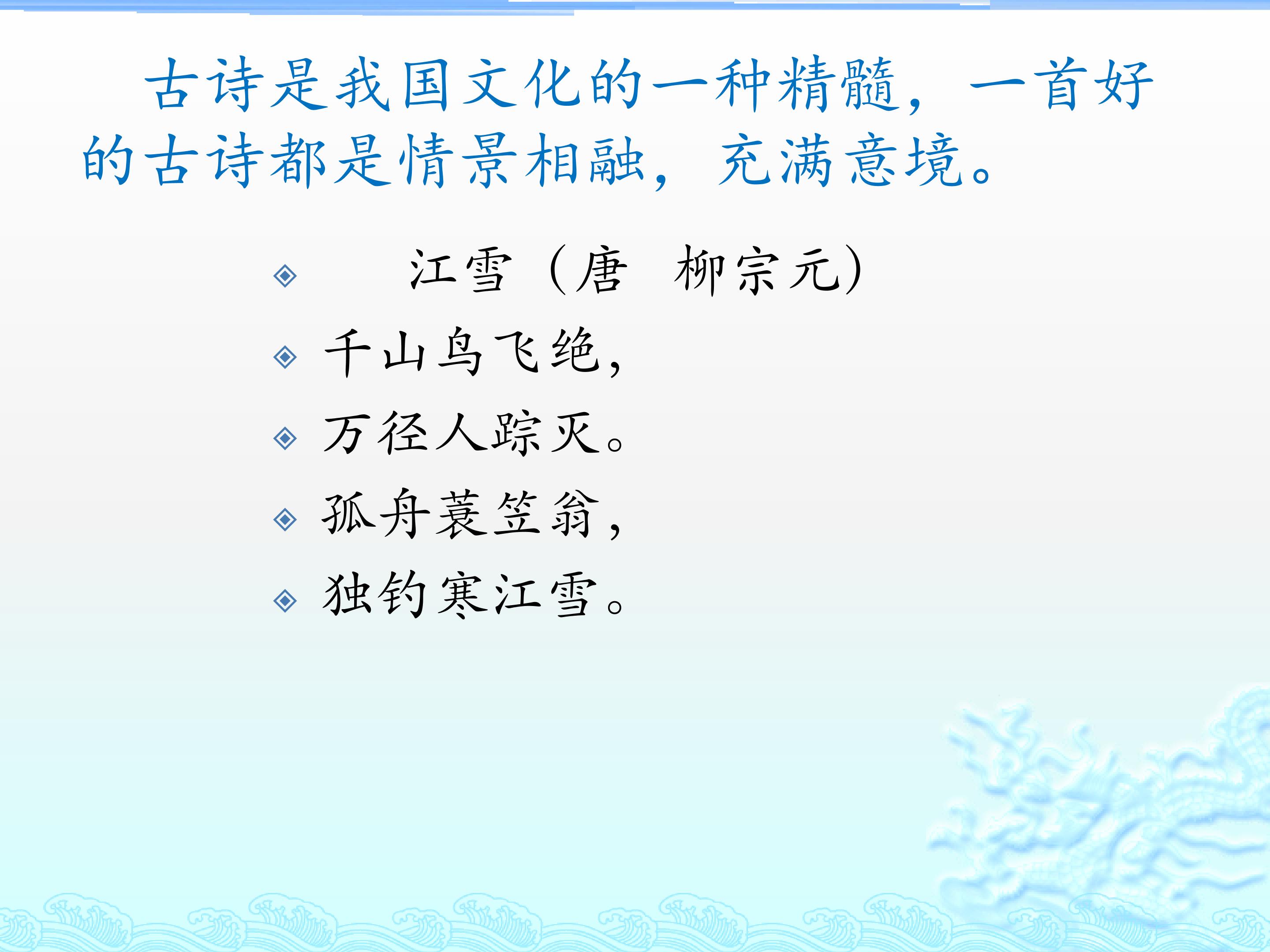 古诗是我国文化的一种精髓，一首好的古诗都是情景相融，充满意境。

江雪（唐 柳宗元）
千山鸟飞绝，
万径人踪灭。
孤舟蓑笠翁，
独钓寒江雪。